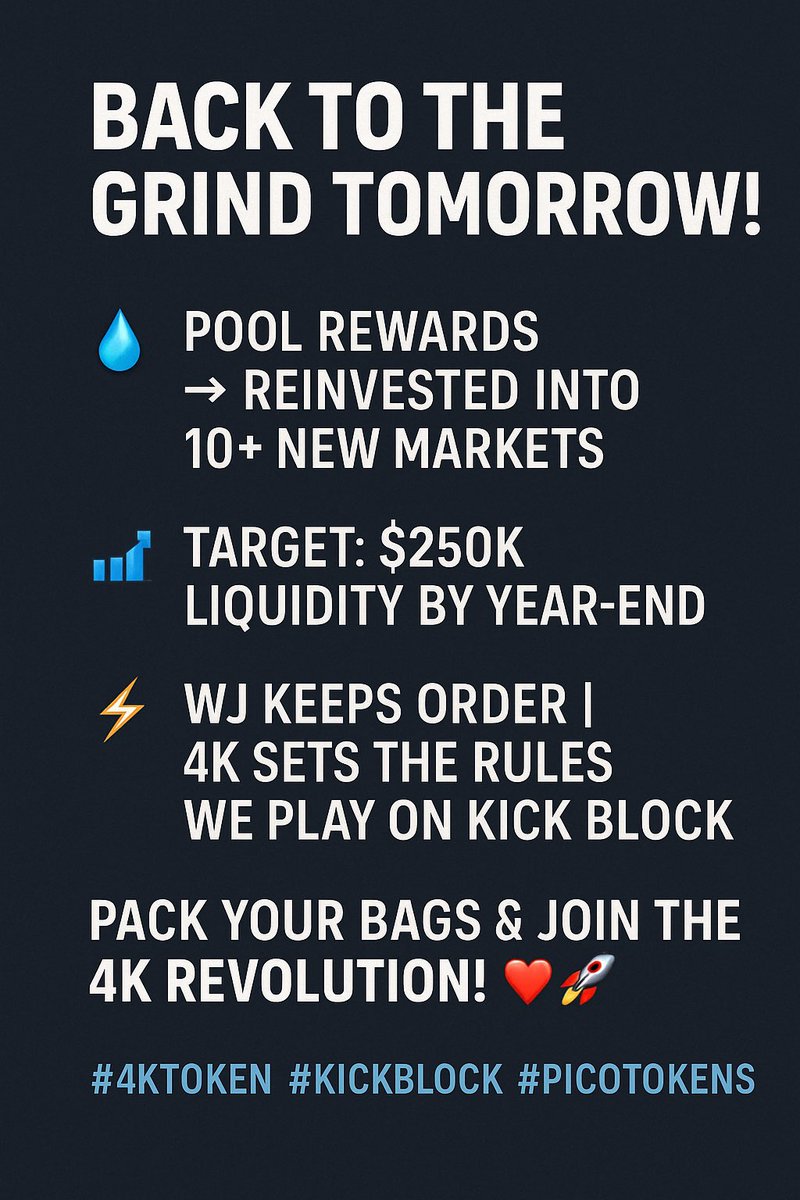 BACK TO THE GRIND TOMORROW!

💧 POOL REWARDS → REINVESTED INTO 10+ NEW MARKETS

📶 TARGET: $250K LIQUIDITY BY YEAR-END

⚡ WJ KEEPS ORDER | 4K SETS THE RULES WE PLAY ON KICK BLOCK

PACK YOUR BAGS & JOIN THE 4K REVOLUTION! ❤️🚀

#4KTOKEN #KICKBLOCK #PICOTOKENS